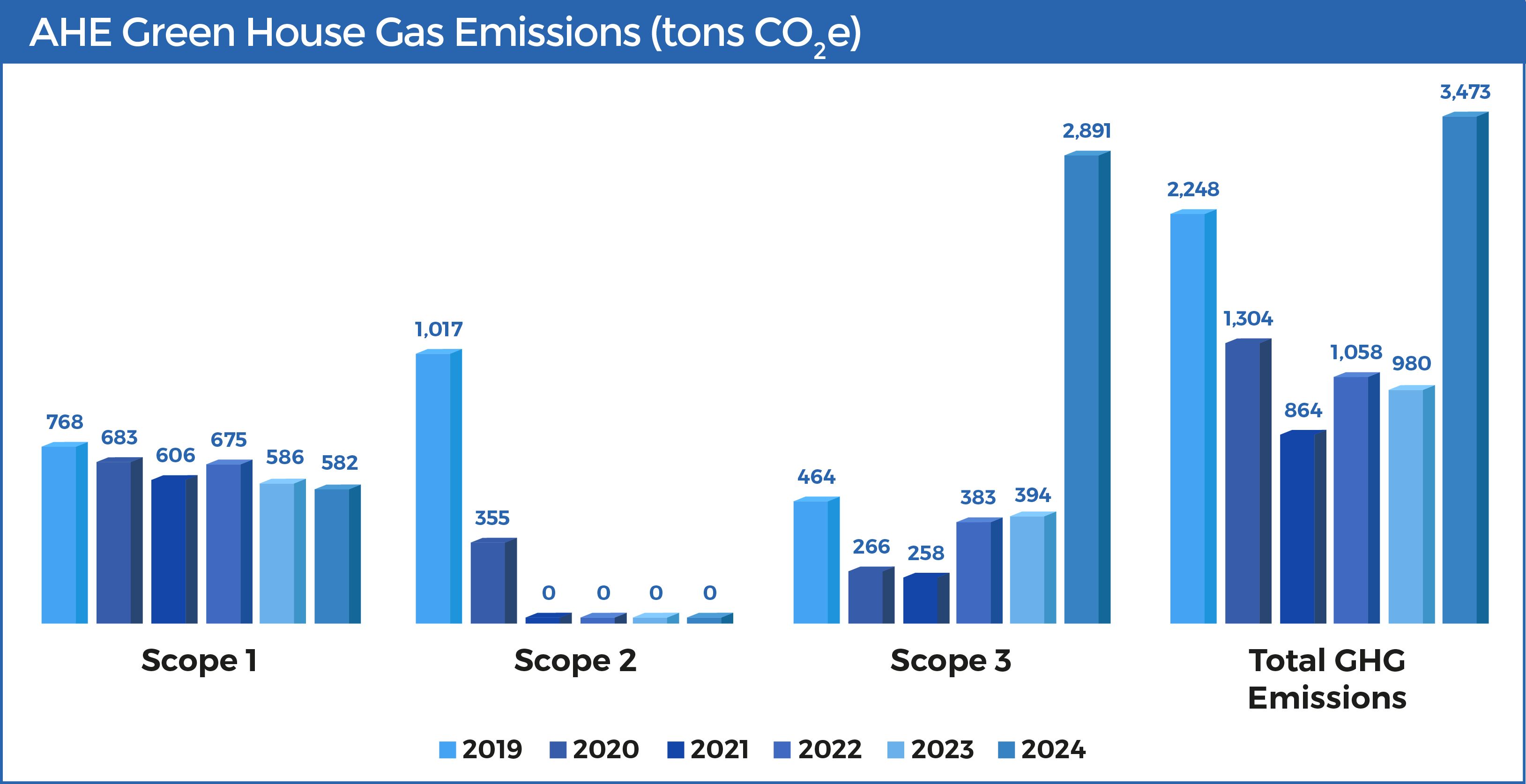 AHE Green House Gas Emissions (tons $CO_2e$)

768
683
606
675
586
582

1,017
355
0
0
0
0

464
266
258
383
394
2,891

2,248
1,304
864
1,058
980
3,473

Scope 1

Scope 2

Scope 3

Total GHG Emissions

2019 2020 2021 2022 2023 2024